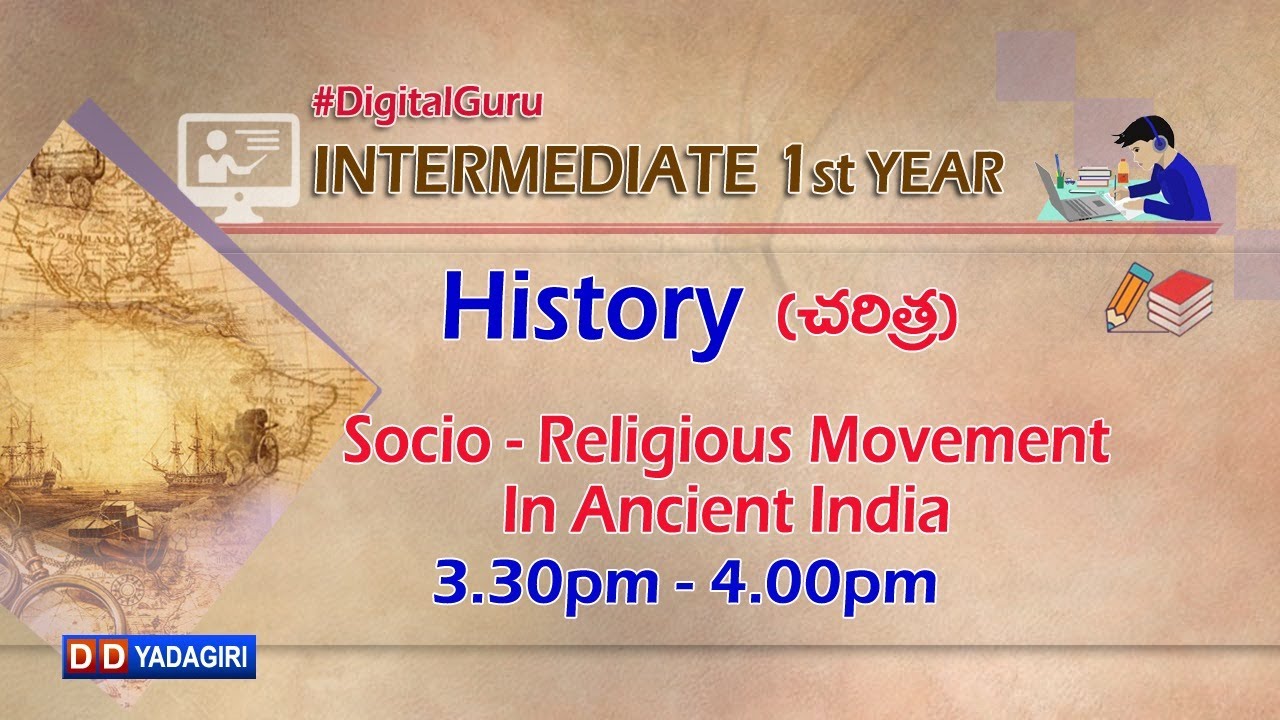 #DigitalGuru
INTERMEDIATE 1st YEAR

History (చరిత్ర)

Socio - Religious Movement In Ancient India
3.30pm - 4.00pm

DD YADAGIRI